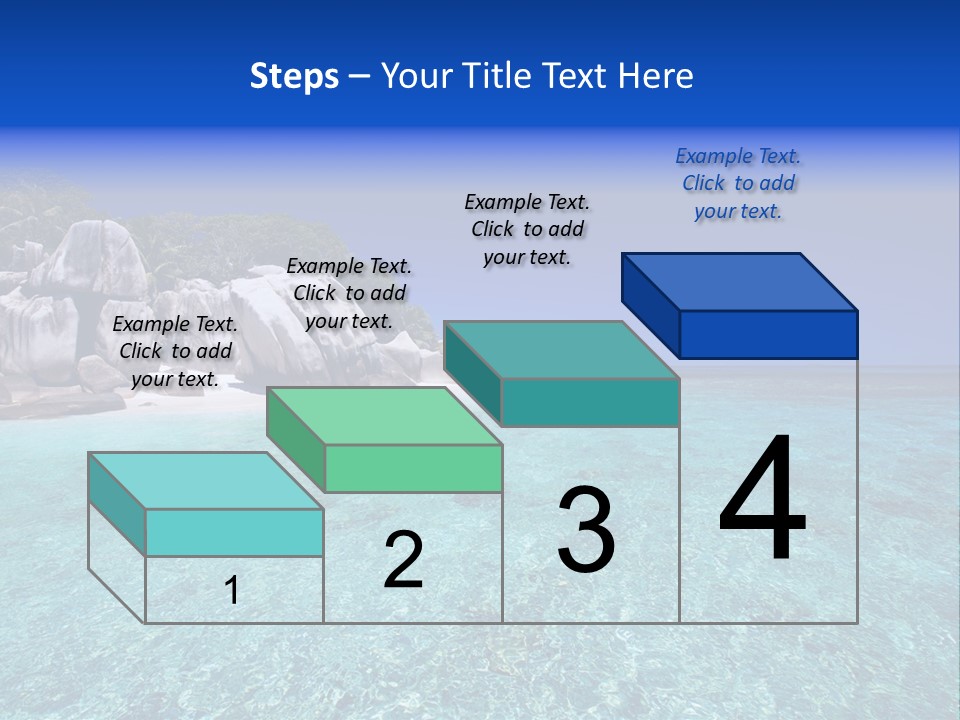 Steps – Your Title Text Here

Example Text. Click to add your text.

Example Text. Click to add your text.

Example Text. Click to add your text.

Example Text. Click to add your text.

1

2

3

4